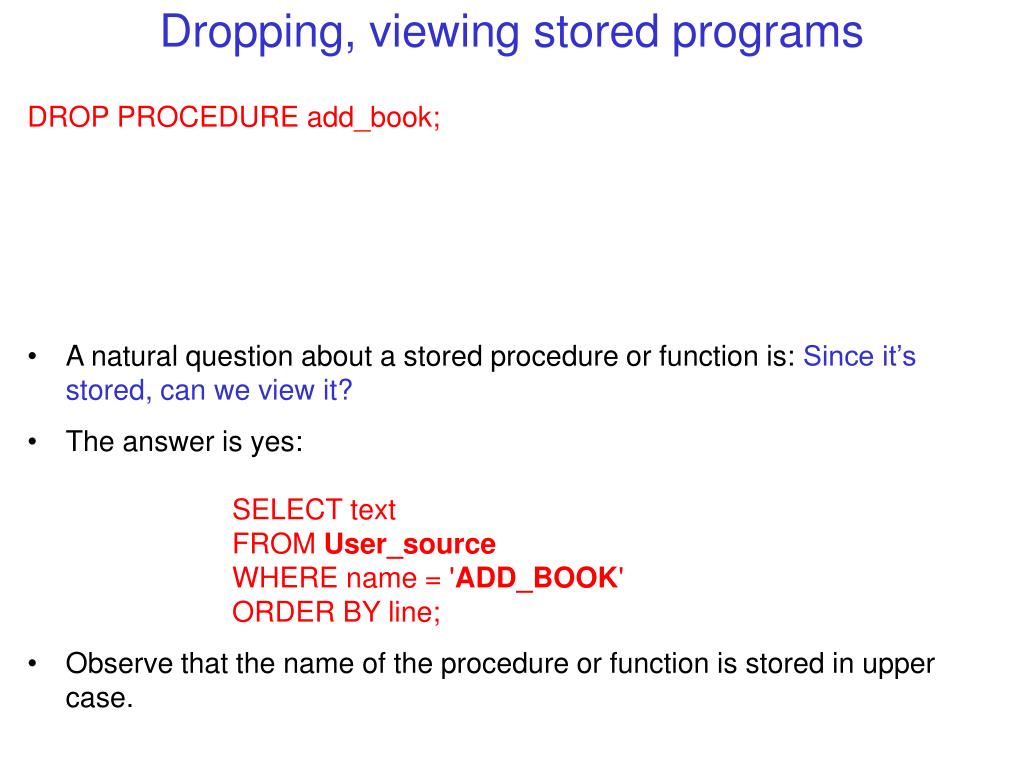 Dropping, viewing stored programs

DROP PROCEDURE add_book;

• A natural question about a stored procedure or function is: Since it's stored, can we view it?

• The answer is yes:

SELECT text
FROM User_source
WHERE name = 'ADD_BOOK'
ORDER BY line;

• Observe that the name of the procedure or function is stored in upper case.